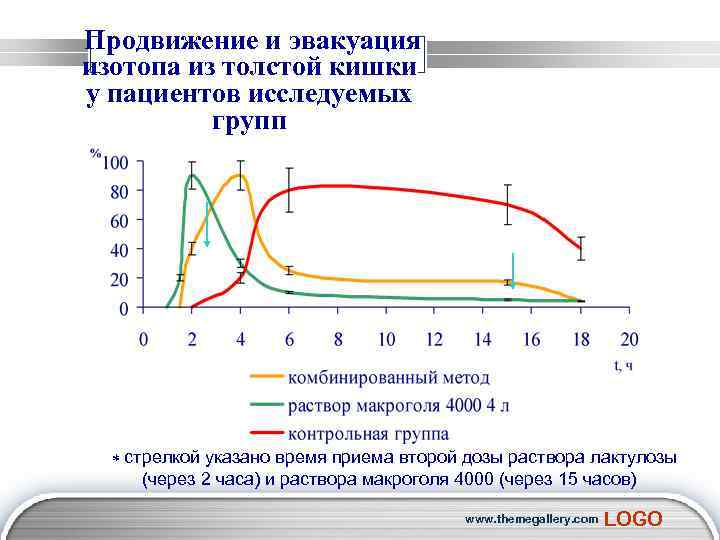 Продвижение и эвакуация изотопа из толстой кишки у пациентов исследуемых групп

%
100
80
60
40
20
0

0 2 4 6 8 10 12 14 16 18 20
t, ч

комбинированный метод
раствор макроголя 4000 4 л
контрольная группа

* стрелкой указано время приема второй дозы раствора лактулозы (через 2 часа) и раствора макроголя 4000 (через 15 часов)

www.themegallery.com LOGO